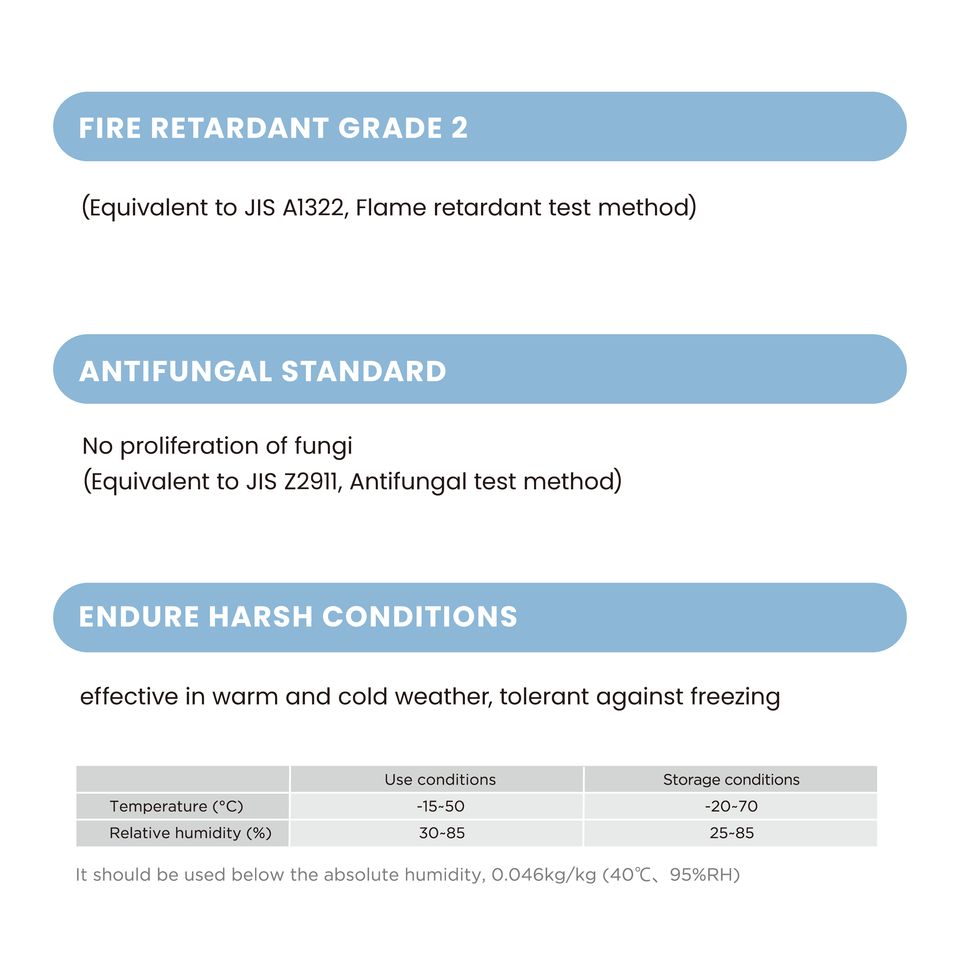 FIRE RETARDANT GRADE 2

(Equivalent to JIS A1322, Flame retardant test method)

ANTIFUNGAL STANDARD

No proliferation of fungi
(Equivalent to JIS Z2911, Antifungal test method)

ENDURE HARSH CONDITIONS

effective in warm and cold weather, tolerant against freezing

| | Use conditions | Storage conditions |
|---|---|---|
| Temperature (°C) | -15~50 | -20~70 |
| Relative humidity (%) | 30~85 | 25~85 |

It should be used below the absolute humidity, 0.046kg/kg (40℃、95%RH)